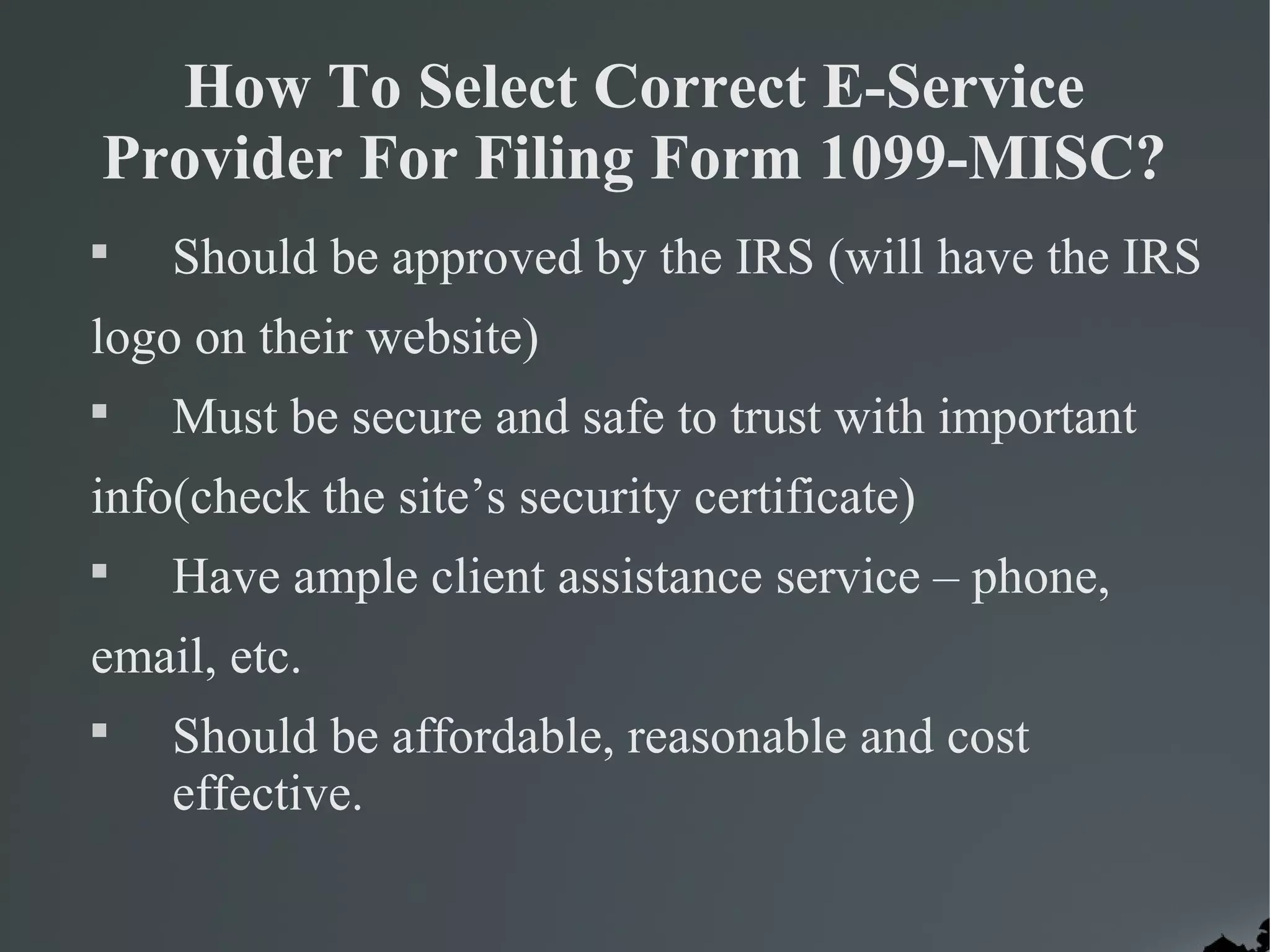 How To Select Correct E-Service Provider For Filing Form 1099-MISC?

▪ Should be approved by the IRS (will have the IRS logo on their website)

▪ Must be secure and safe to trust with important info(check the site’s security certificate)

▪ Have ample client assistance service – phone, email, etc.

▪ Should be affordable, reasonable and cost effective.